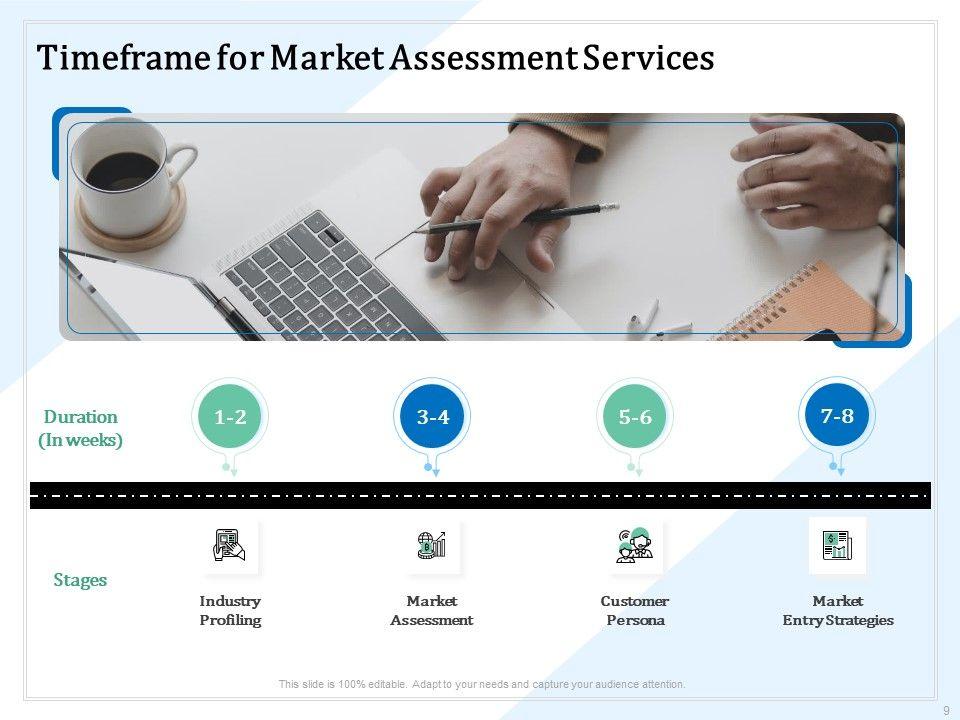 Timeframe for Market Assessment Services

Duration (In weeks)

1-2

3-4

5-6

7-8

Stages

Industry Profiling

Market Assessment

Customer Persona

Market Entry Strategies

This slide is 100% editable. Adapt to your needs and capture your audience attention.

9